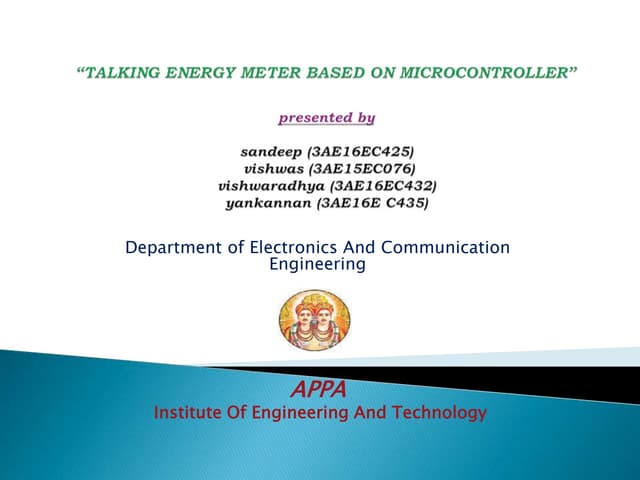 “TALKING ENERGY METER BASED ON MICROCONTROLLER”

presented by

sandeep (3AE16EC425)
vishwas (3AE15EC076)
vishwaradhya (3AE16EC432)
yankannan (3AE16E C435)

Department of Electronics And Communication Engineering

APPA
Institute Of Engineering And Technology